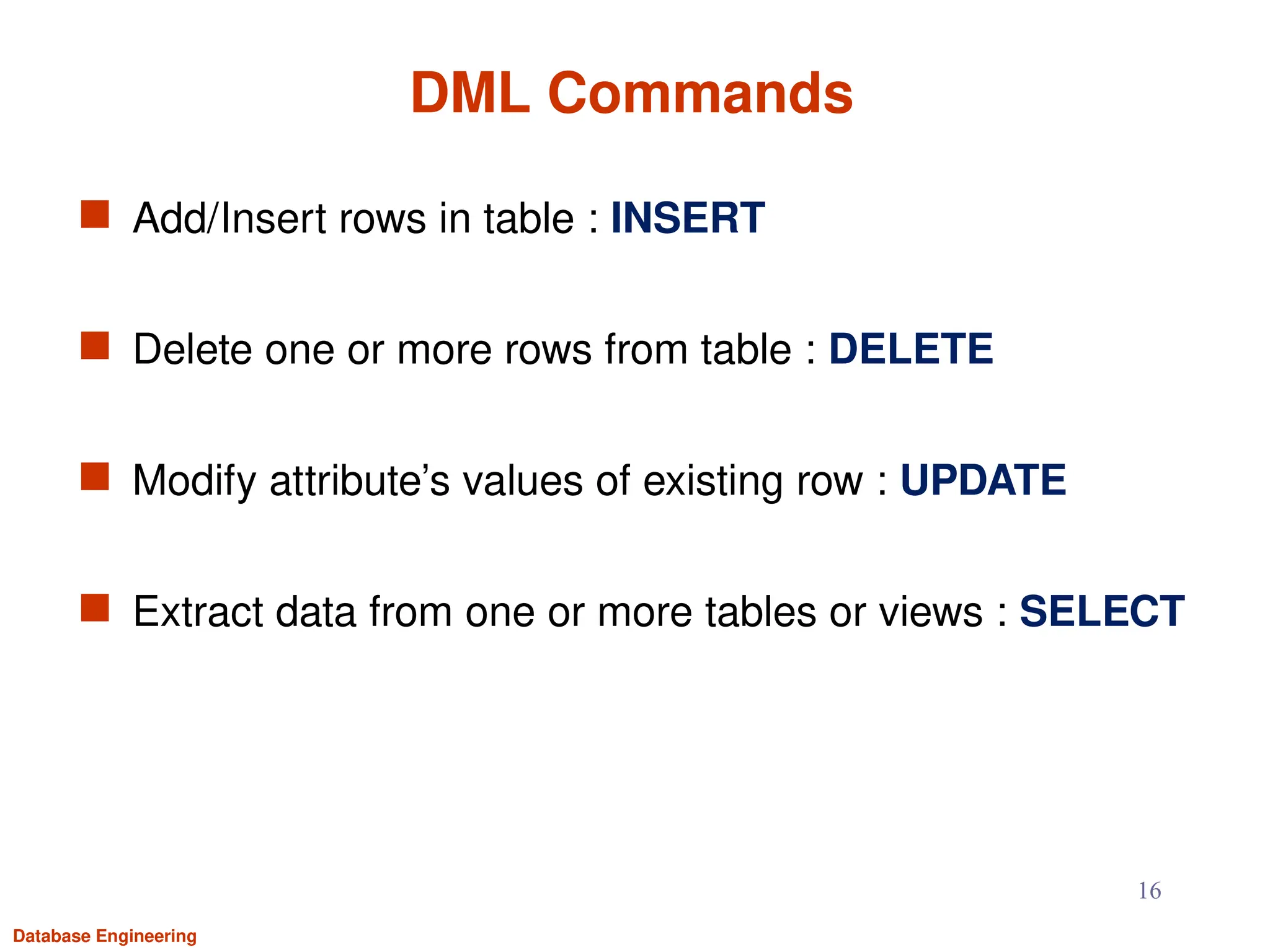 DML Commands

Add/Insert rows in table : INSERT

Delete one or more rows from table : DELETE

Modify attribute’s values of existing row : UPDATE

Extract data from one or more tables or views : SELECT

16

Database Engineering